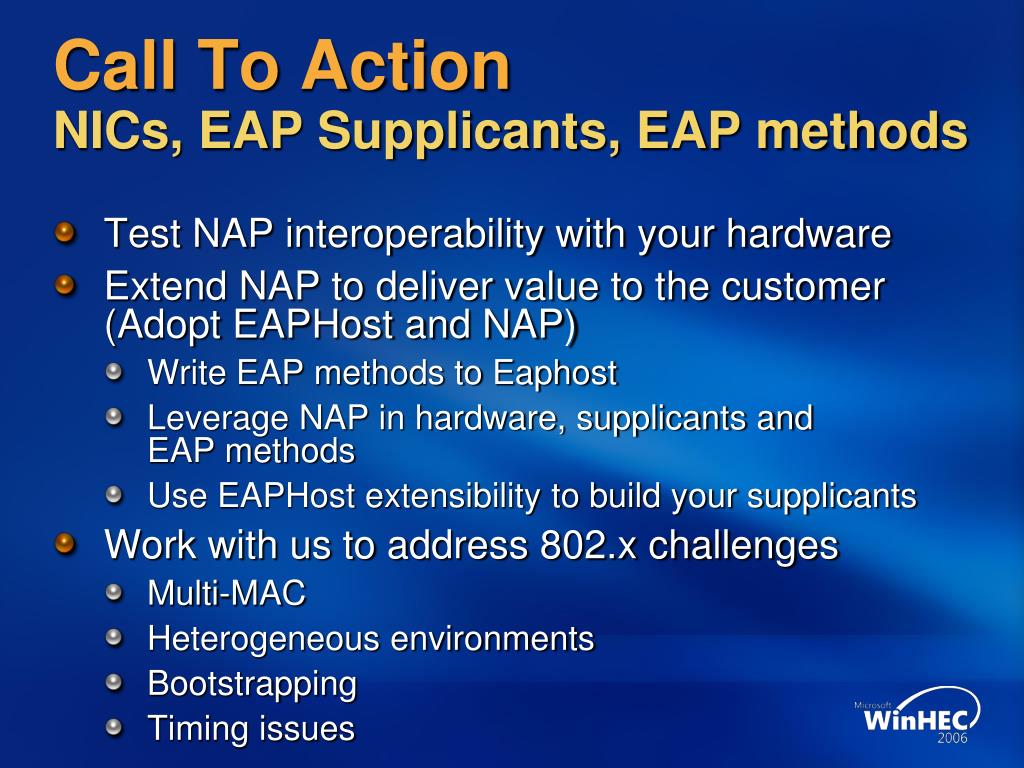 Call To Action
NICs, EAP Supplicants, EAP methods

Test NAP interoperability with your hardware

Extend NAP to deliver value to the customer (Adopt EAPHost and NAP)

Write EAP methods to Eaphost

Leverage NAP in hardware, supplicants and EAP methods

Use EAPHost extensibility to build your supplicants

Work with us to address 802.x challenges

Multi-MAC

Heterogeneous environments

Bootstrapping

Timing issues

Microsoft
WinHEC
2006